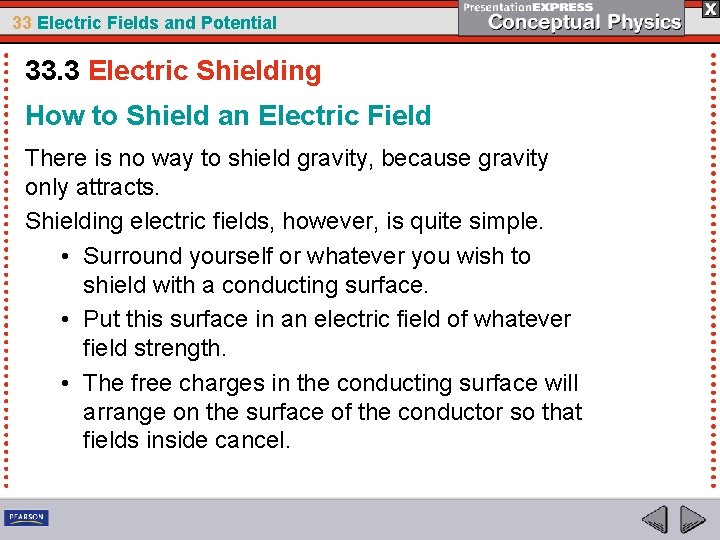 33 Electric Fields and Potential

PresentationEXPRESS
Conceptual Physics

X

33.3 Electric Shielding

How to Shield an Electric Field

There is no way to shield gravity, because gravity only attracts.

Shielding electric fields, however, is quite simple.

• Surround yourself or whatever you wish to shield with a conducting surface.
• Put this surface in an electric field of whatever field strength.
• The free charges in the conducting surface will arrange on the surface of the conductor so that fields inside cancel.

PEARSON